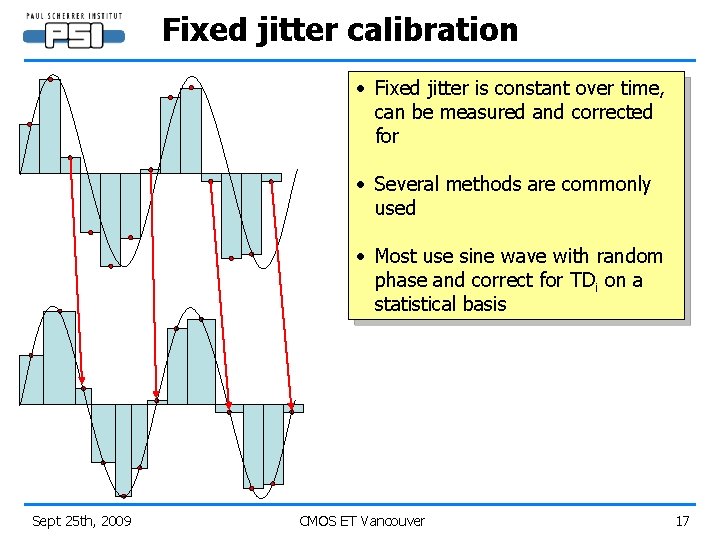 PAUL SCHERRER INSTITUT
PSI

Fixed jitter calibration

• Fixed jitter is constant over time, can be measured and corrected for

• Several methods are commonly used

• Most use sine wave with random phase and correct for $TD_i$ on a statistical basis

Sept 25th, 2009

CMOS ET Vancouver

17